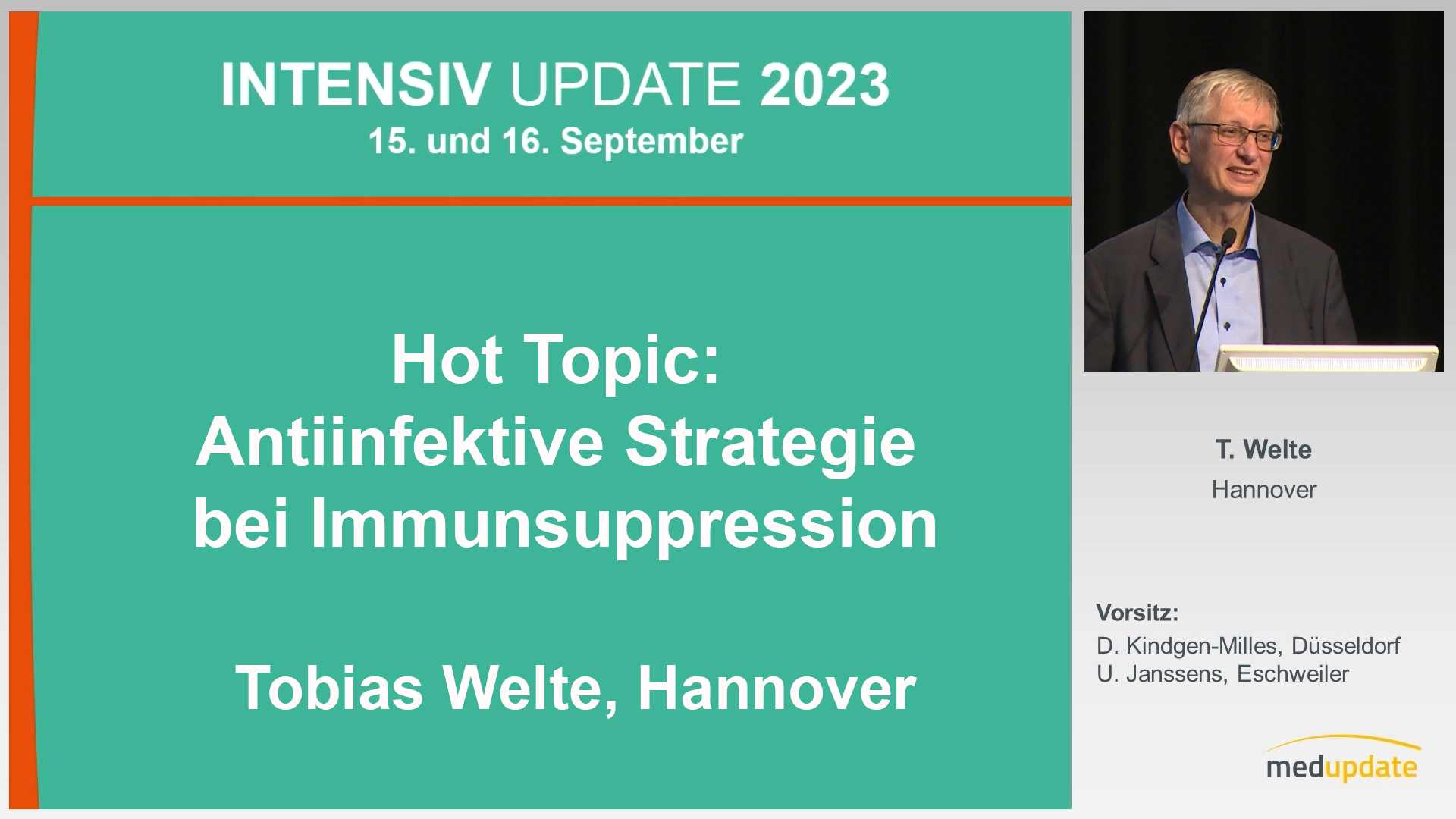 INTENSIV UPDATE 2023
15. und 16. September

Hot Topic:
Antiinfektive Strategie bei Immunsuppression

Tobias Welte, Hannover

T. Welte
Hannover

Vorsitz:
D. Kindgen-Milles, Düsseldorf
U. Janssens, Eschweiler

medupdate